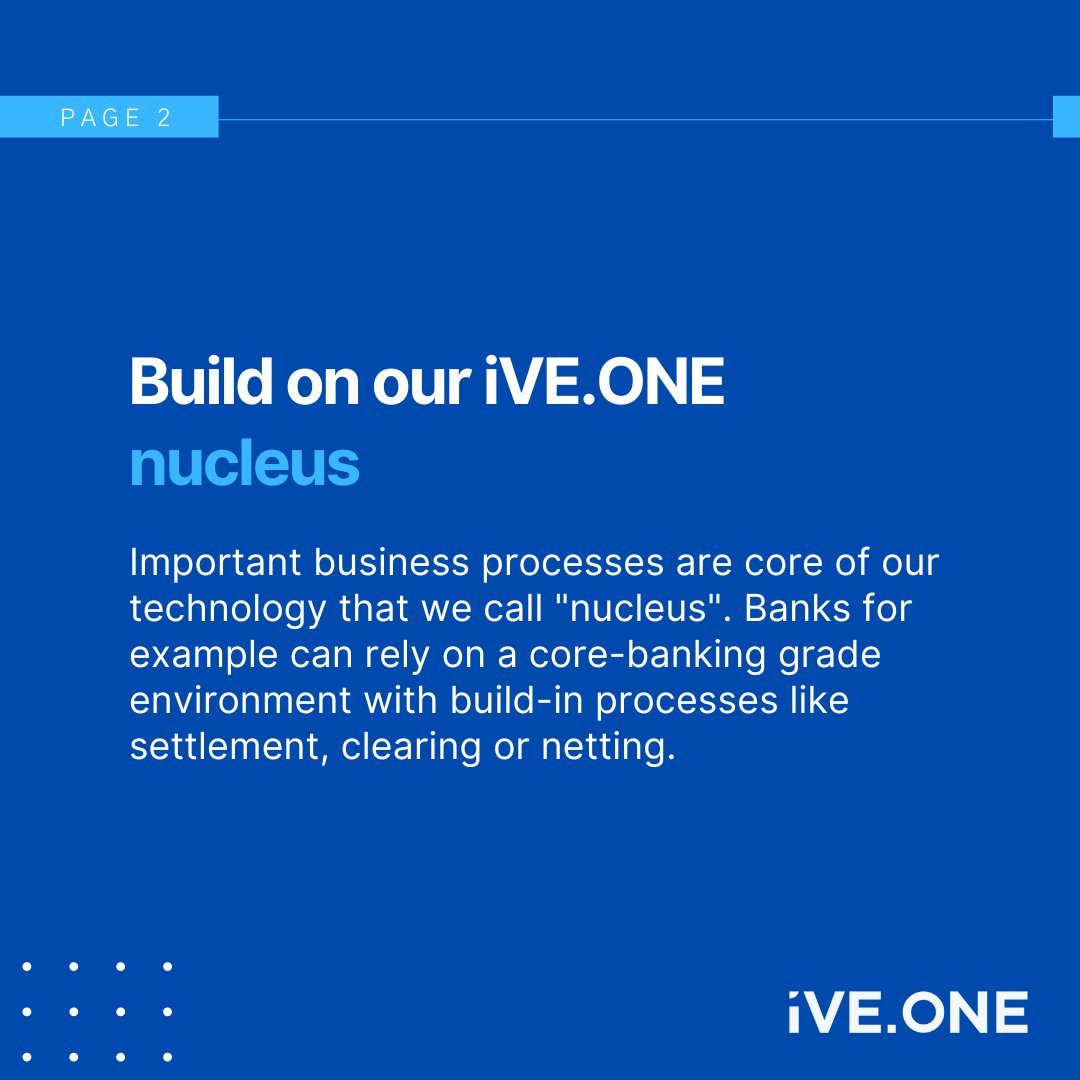 PAGE 2

Build on our iVE.ONE nucleus

Important business processes are core of our technology that we call "nucleus". Banks for example can rely on a core-banking grade environment with build-in processes like settlement, clearing or netting.

iVE.ONE